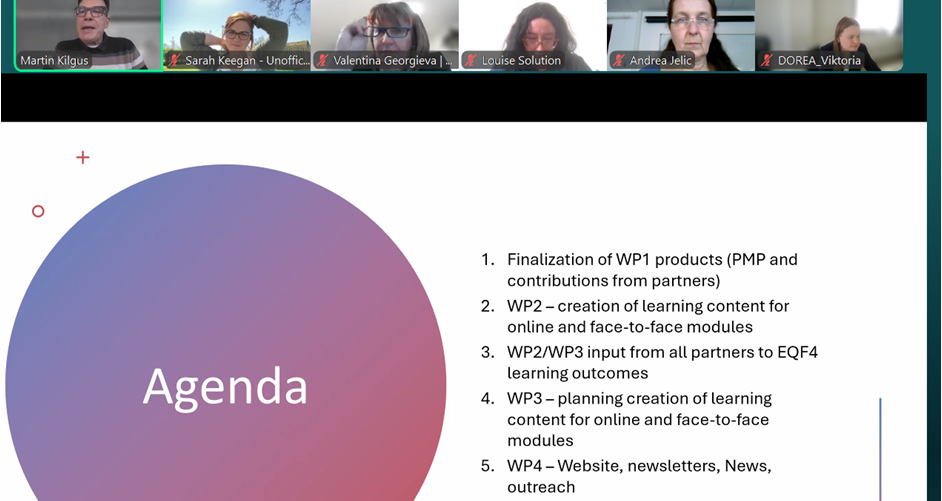 Martin Kilgus
Sarah Keegan - Unoffic...
Valentina Georgieva | ...
Louise Solution
Andrea Jelic
DOREA_Viktoria

Agenda

1. Finalization of WP1 products (PMP and contributions from partners)
2. WP2 – creation of learning content for online and face-to-face modules
3. WP2/WP3 input from all partners to EQF4 learning outcomes
4. WP3 – planning creation of learning content for online and face-to-face modules
5. WP4 – Website, newsletters, News, outreach